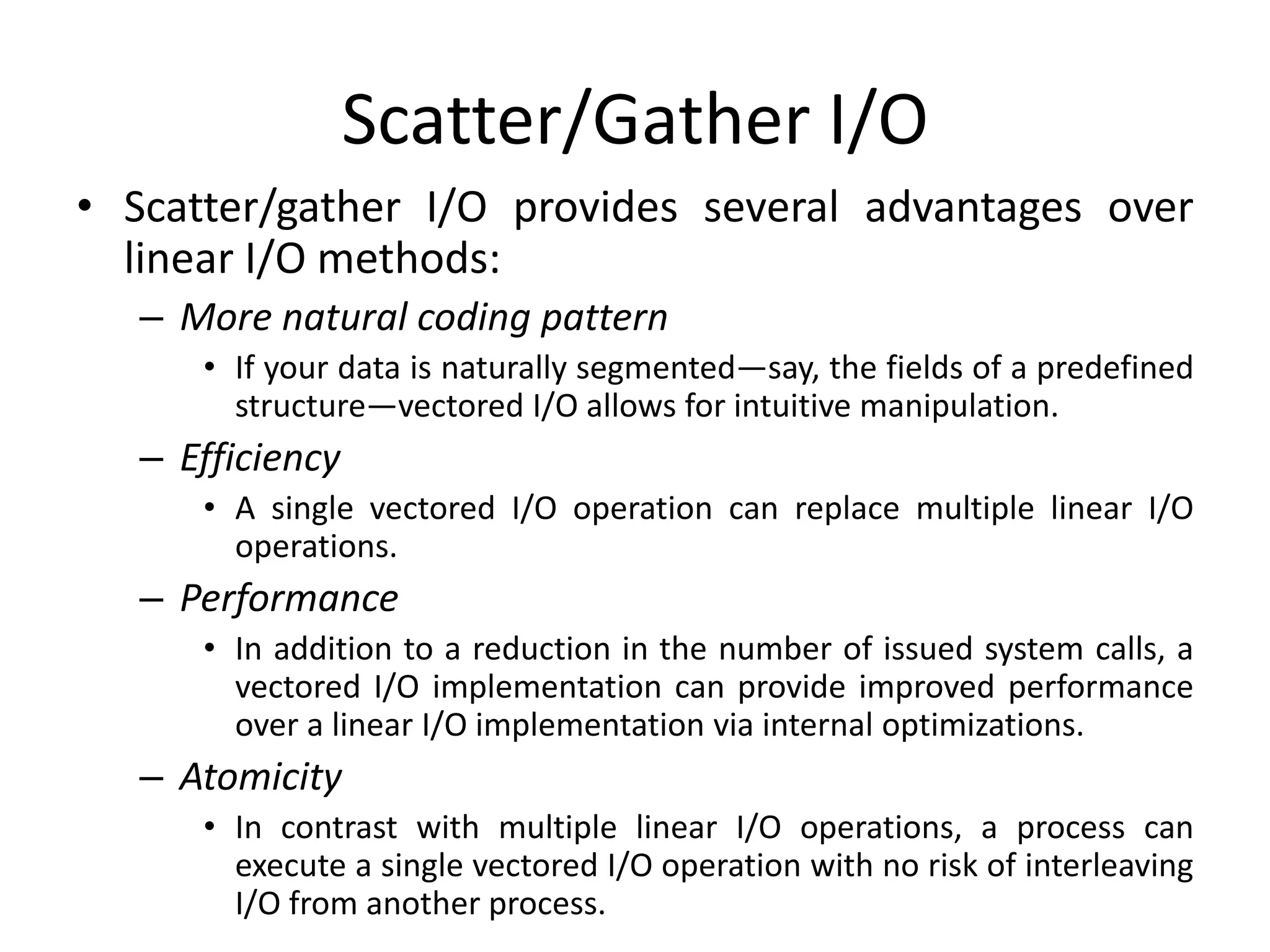 Scatter/Gather I/O

• Scatter/gather I/O provides several advantages over linear I/O methods:
– More natural coding pattern
• If your data is naturally segmented—say, the fields of a predefined structure—vectored I/O allows for intuitive manipulation.
– Efficiency
• A single vectored I/O operation can replace multiple linear I/O operations.
– Performance
• In addition to a reduction in the number of issued system calls, a vectored I/O implementation can provide improved performance over a linear I/O implementation via internal optimizations.
– Atomicity
• In contrast with multiple linear I/O operations, a process can execute a single vectored I/O operation with no risk of interleaving I/O from another process.